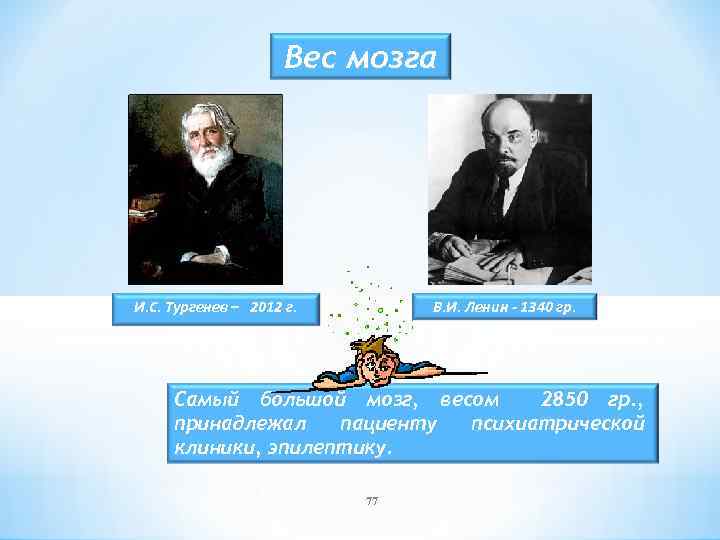 Вес мозга

И.С. Тургенев – 2012 г.

В.И. Ленин - 1340 гр.

Самый большой мозг, весом 2850 гр., принадлежал пациенту психиатрической клиники, эпилептику.

77